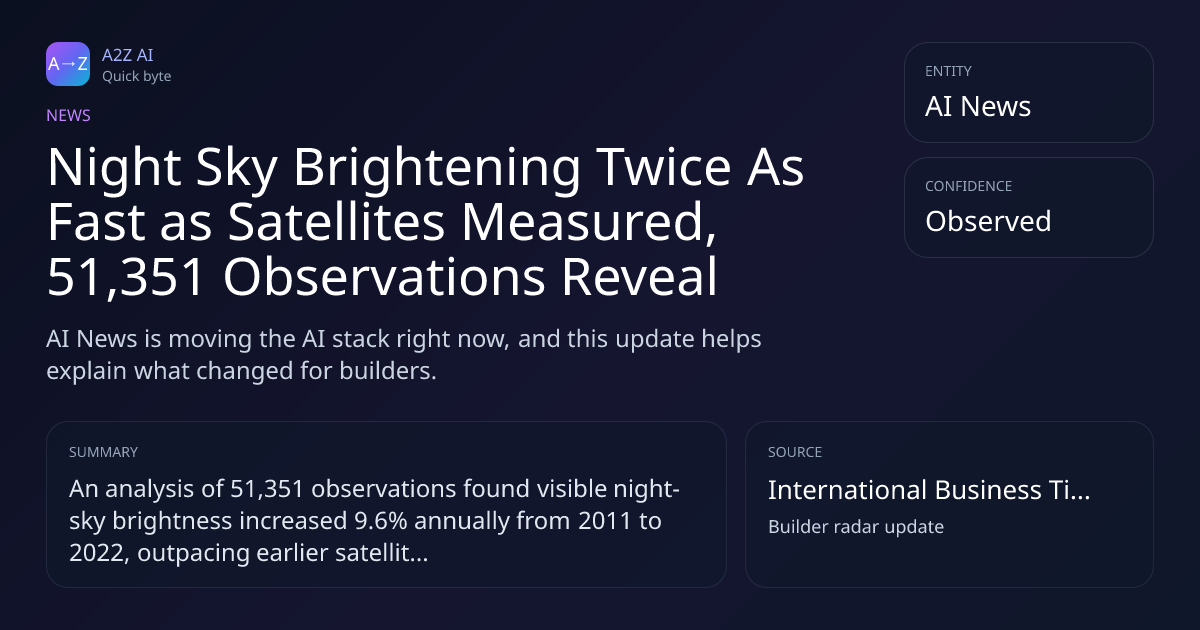 A→Z

A2Z AI
Quick byte

NEWS

Night Sky Brightening Twice As Fast as Satellites Measured, 51,351 Observations Reveal

AI News is moving the AI stack right now, and this update helps explain what changed for builders.

ENTITY
AI News

CONFIDENCE
Observed

SUMMARY
An analysis of 51,351 observations found visible night-sky brightness increased 9.6% annually from 2011 to 2022, outpacing earlier satellit...

SOURCE
International Business Ti...
Builder radar update